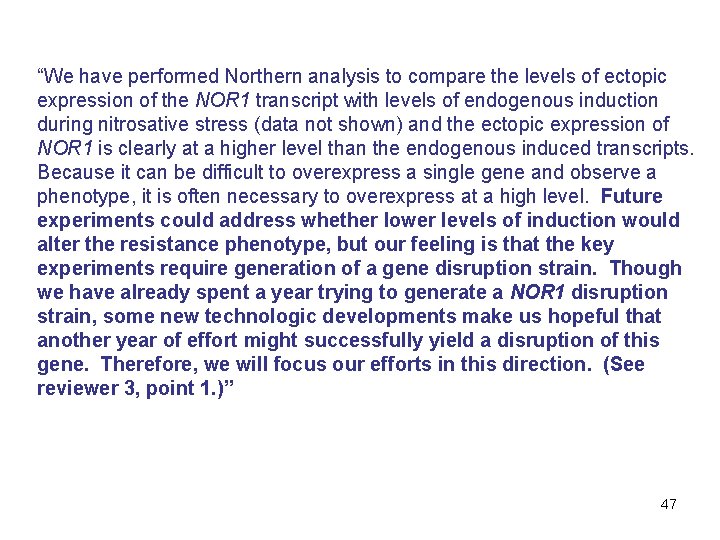 “We have performed Northern analysis to compare the levels of ectopic expression of the NOR1 transcript with levels of endogenous induction during nitrosative stress (data not shown) and the ectopic expression of NOR1 is clearly at a higher level than the endogenous induced transcripts. Because it can be difficult to overexpress a single gene and observe a phenotype, it is often necessary to overexpress at a high level. Future experiments could address whether lower levels of induction would alter the resistance phenotype, but our feeling is that the key experiments require generation of a gene disruption strain. Though we have already spent a year trying to generate a NOR1 disruption strain, some new technologic developments make us hopeful that another year of effort might successfully yield a disruption of this gene. Therefore, we will focus our efforts in this direction. (See reviewer 3, point 1.)”

47